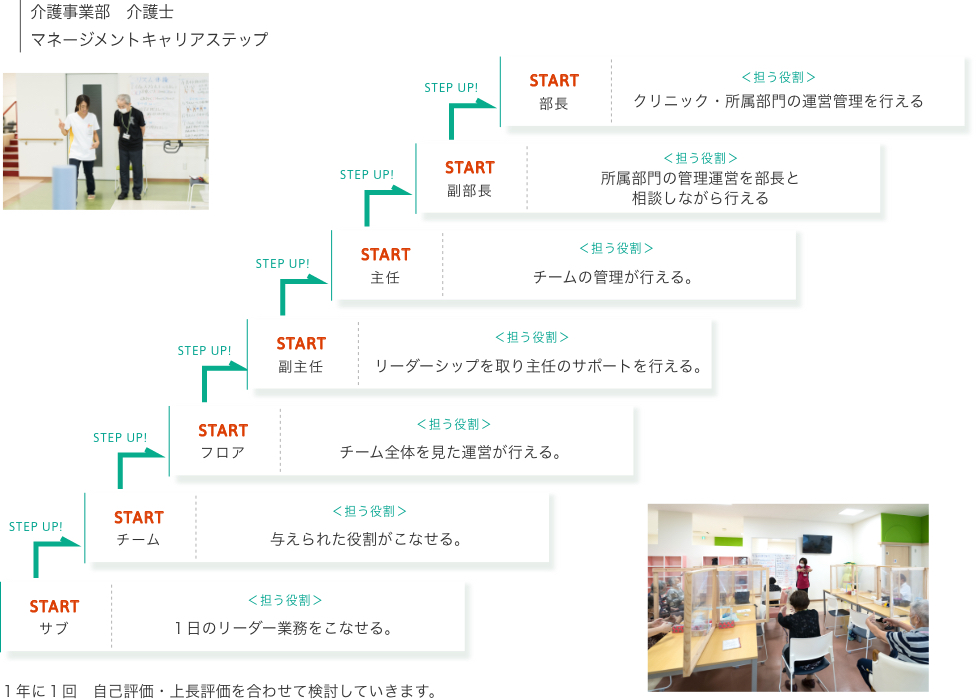 介護事業部　介護士
マネージメントキャリアステップ

STEP UP!
START
部長
＜担う役割＞
クリニック・所属部門の運営管理を行える

STEP UP!
START
副部長
＜担う役割＞
所属部門の管理運営を部長と相談しながら行える

STEP UP!
START
主任
＜担う役割＞
チームの管理が行える。

STEP UP!
START
副主任
＜担う役割＞
リーダーシップを取り主任のサポートを行える。

STEP UP!
START
フロア
＜担う役割＞
チーム全体を見た運営が行える。

STEP UP!
START
チーム
＜担う役割＞
与えられた役割がこなせる。

START
サブ
＜担う役割＞
１日のリーダー業務をこなせる。

１年に１回　自己評価・上長評価を合わせて検討していきます。